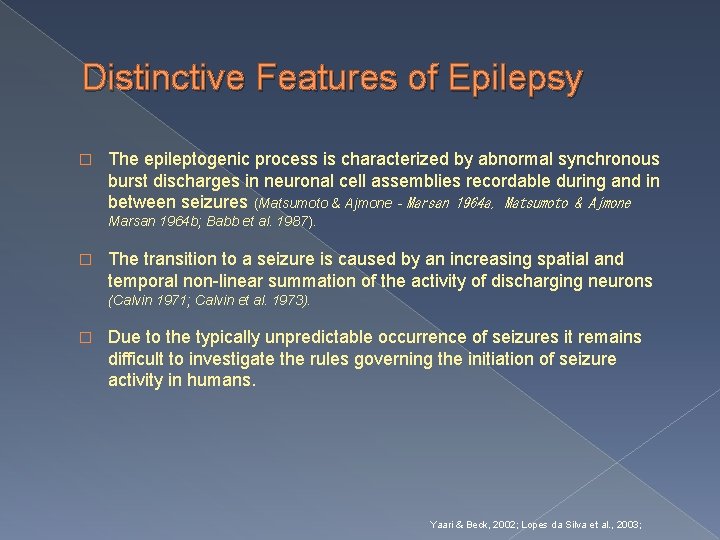 Distinctive Features of Epilepsy

□ The epileptogenic process is characterized by abnormal synchronous burst discharges in neuronal cell assemblies recordable during and in between seizures (Matsumoto & Ajmone - Marsan 1964a, Matsumoto & Ajmone Marsan 1964b; Babb et al. 1987).

□ The transition to a seizure is caused by an increasing spatial and temporal non-linear summation of the activity of discharging neurons (Calvin 1971; Calvin et al. 1973).

□ Due to the typically unpredictable occurrence of seizures it remains difficult to investigate the rules governing the initiation of seizure activity in humans.

Yaari & Beck, 2002; Lopes da Silva et al., 2003;